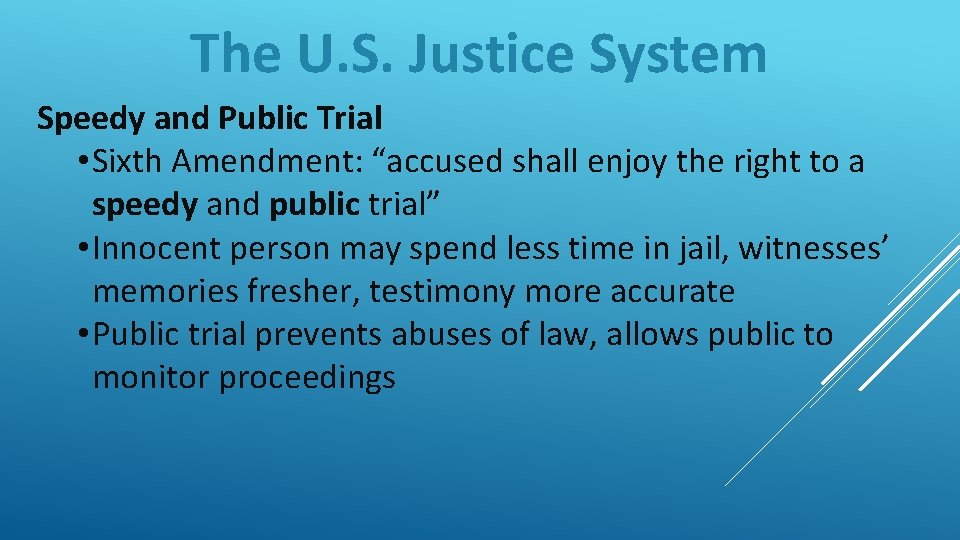 The U.S. Justice System

Speedy and Public Trial

• Sixth Amendment: “accused shall enjoy the right to a speedy and public trial”

• Innocent person may spend less time in jail, witnesses’ memories fresher, testimony more accurate

• Public trial prevents abuses of law, allows public to monitor proceedings